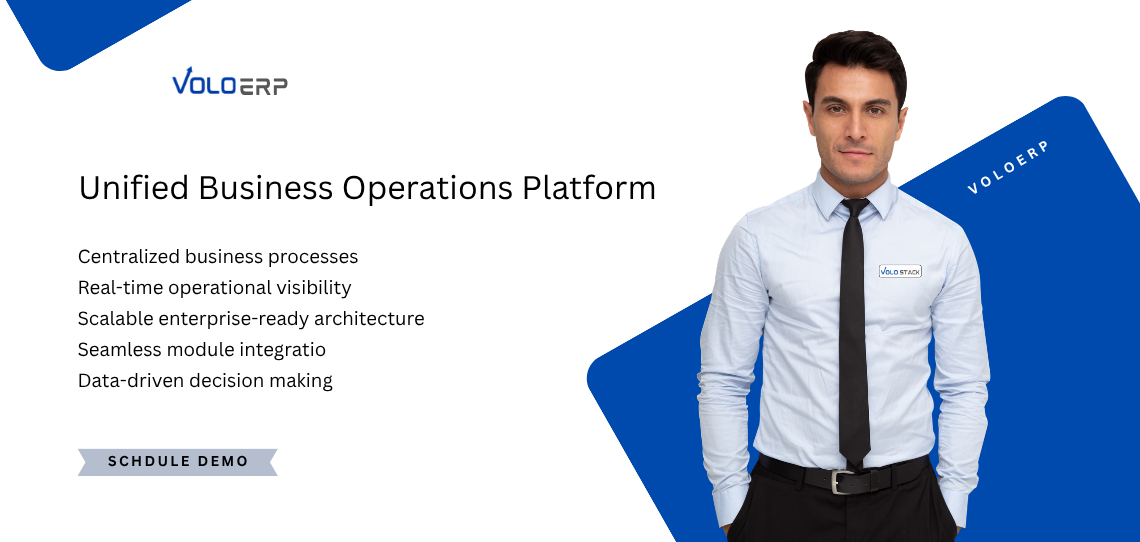 VOLOERP

Unified Business Operations Platform

Centralized business processes
Real-time operational visibility
Scalable enterprise-ready architecture
Seamless module integratio
Data-driven decision making

SCHDULE DEMO

VOLOERP

VOLO STACK